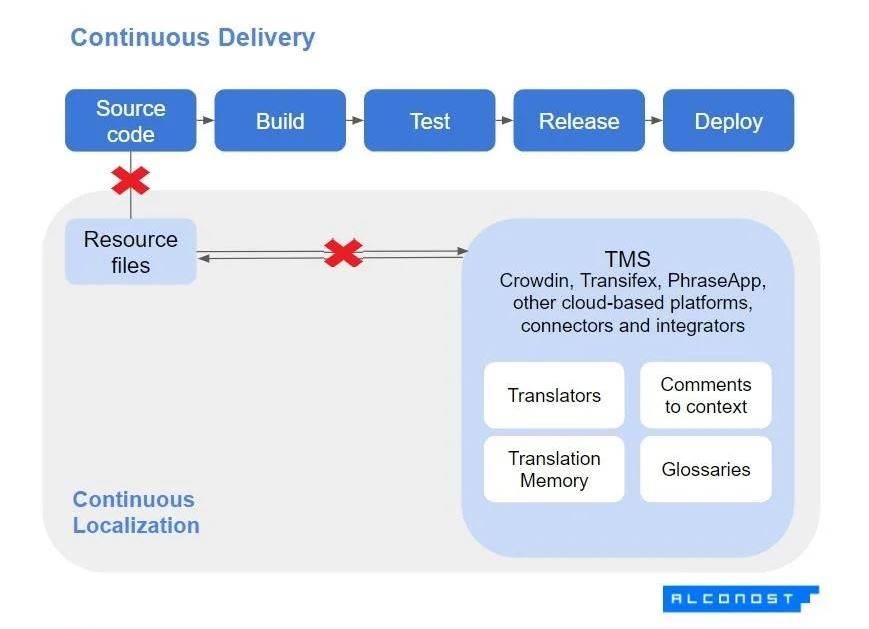 Continuous Delivery

Source code

Build

Test

Release

Deploy

Resource files

TMS
Crowdin, Transifex, PhraseApp, other cloud-based platforms, connectors and integrators

Translators

Comments to context

Translation Memory

Glossaries

Continuous Localization

ALCONOST